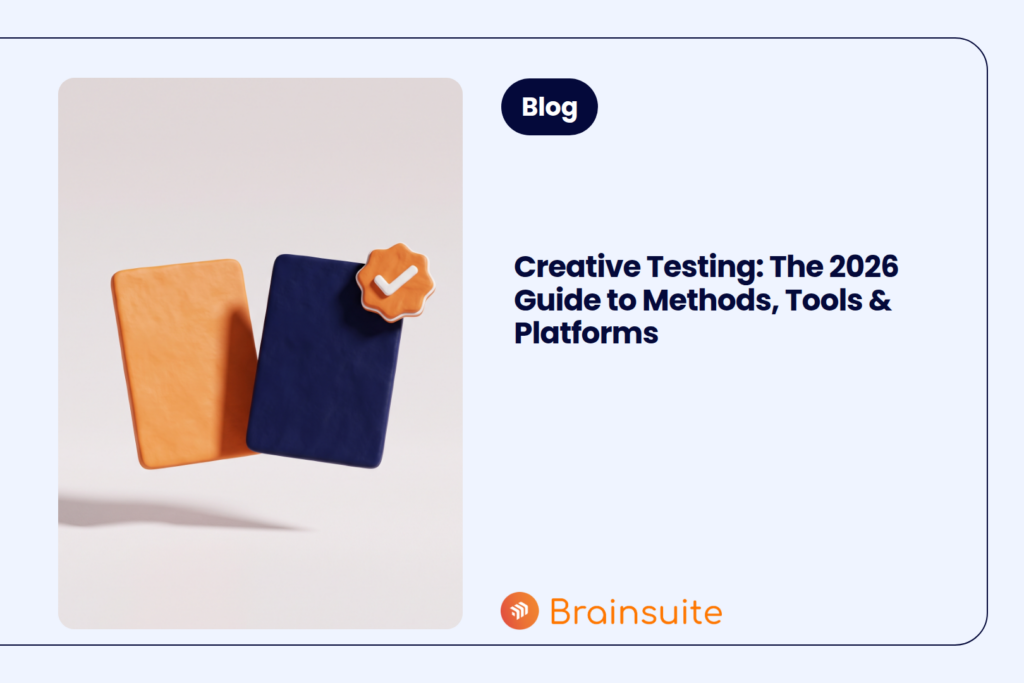 Blog

Creative Testing: The 2026 Guide to Methods, Tools & Platforms

Brainsuite